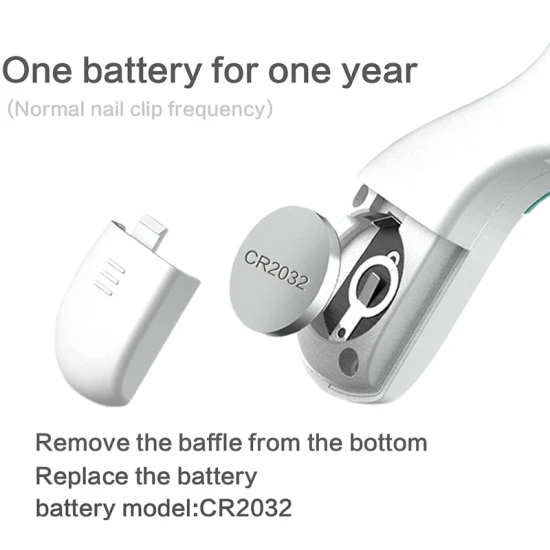 One battery for one year
(Normal nail clip frequency)

CR2032

Remove the baffle from the bottom
Replace the battery
battery model:CR2032